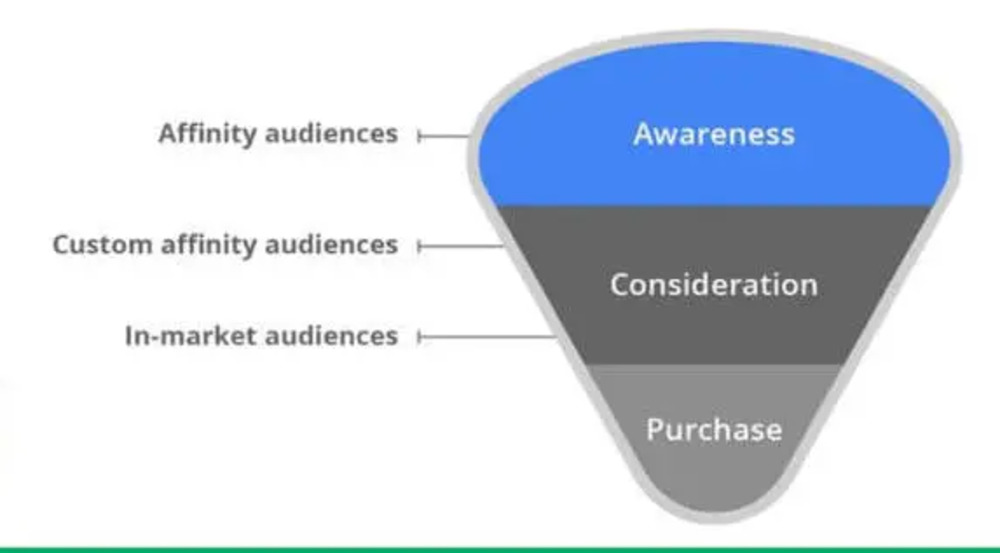 Affinity audiences
Custom affinity audiences
In-market audiences

Awareness
Consideration
Purchase